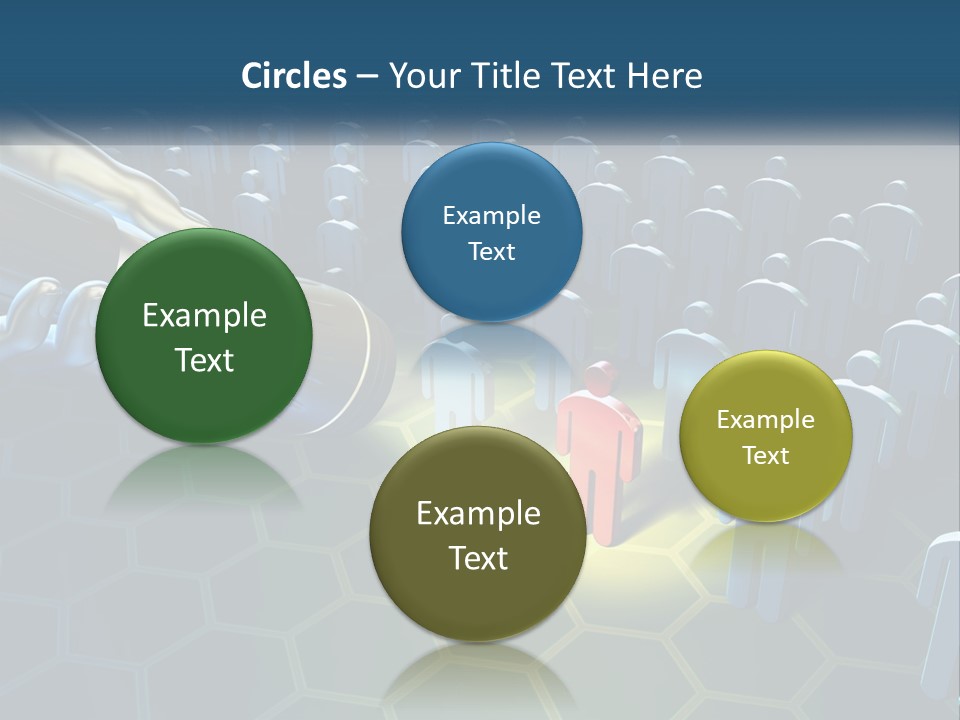 Circles – Your Title Text Here

Example Text

Example Text

Example Text

Example Text